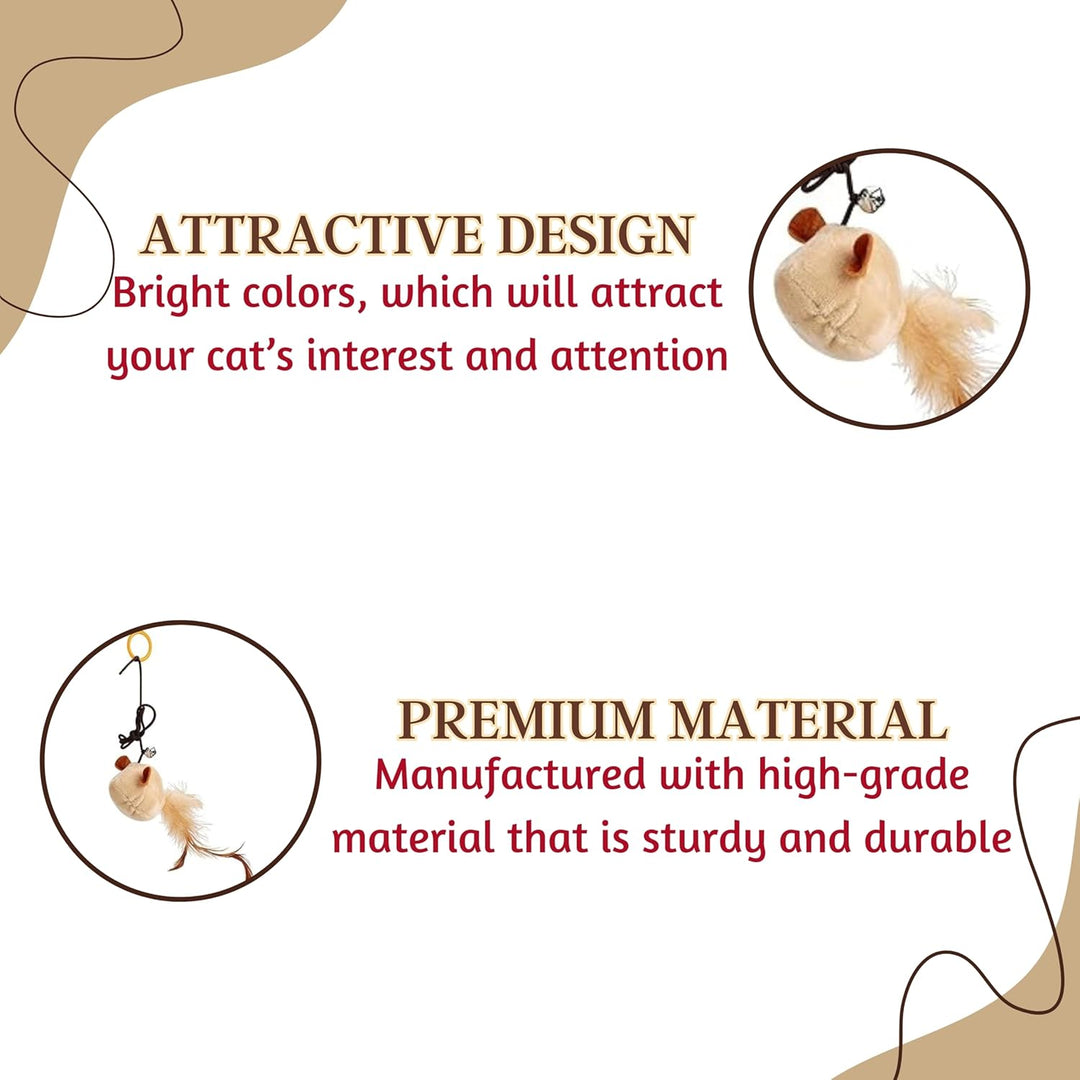 ATTRACTIVE DESIGN

Bright colors, which will attract your cat's interest and attention

PREMIUM MATERIAL

Manufactured with high-grade material that is sturdy and durable